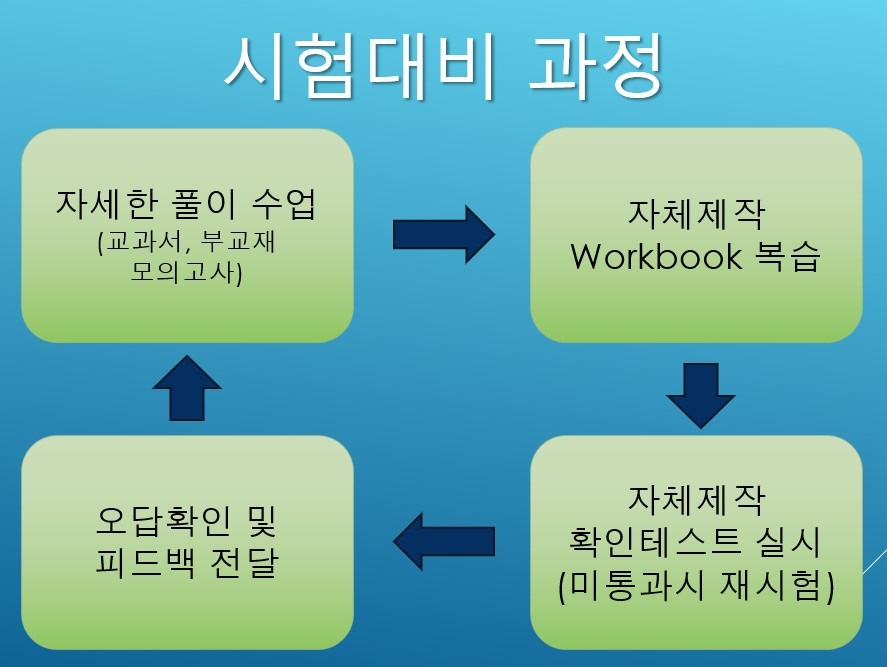 시험대비 과정

자세한 풀이 수업
(교과서, 부교재
모의고사)

자체제작
Workbook 복습

자체제작
확인테스트 실시
(미통과시 재시험)

오답확인 및
피드백 전달